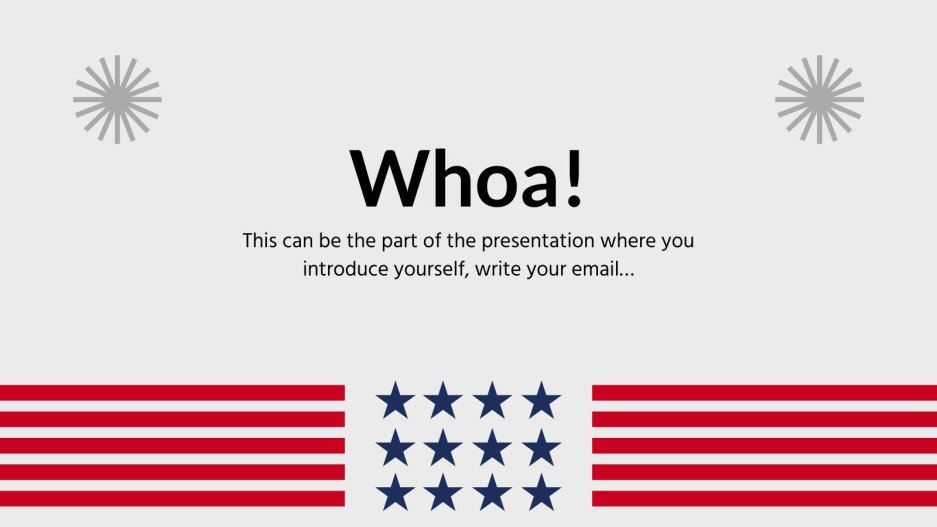 Whoa!

This can be the part of the presentation where you introduce yourself, write your email…